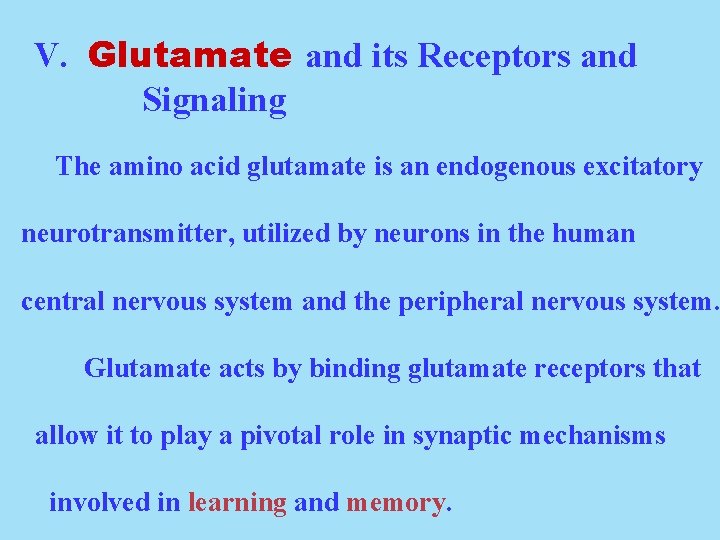 V. Glutamate and its Receptors and Signaling

The amino acid glutamate is an endogenous excitatory neurotransmitter, utilized by neurons in the human central nervous system and the peripheral nervous system.

Glutamate acts by binding glutamate receptors that allow it to play a pivotal role in synaptic mechanisms involved in learning and memory.